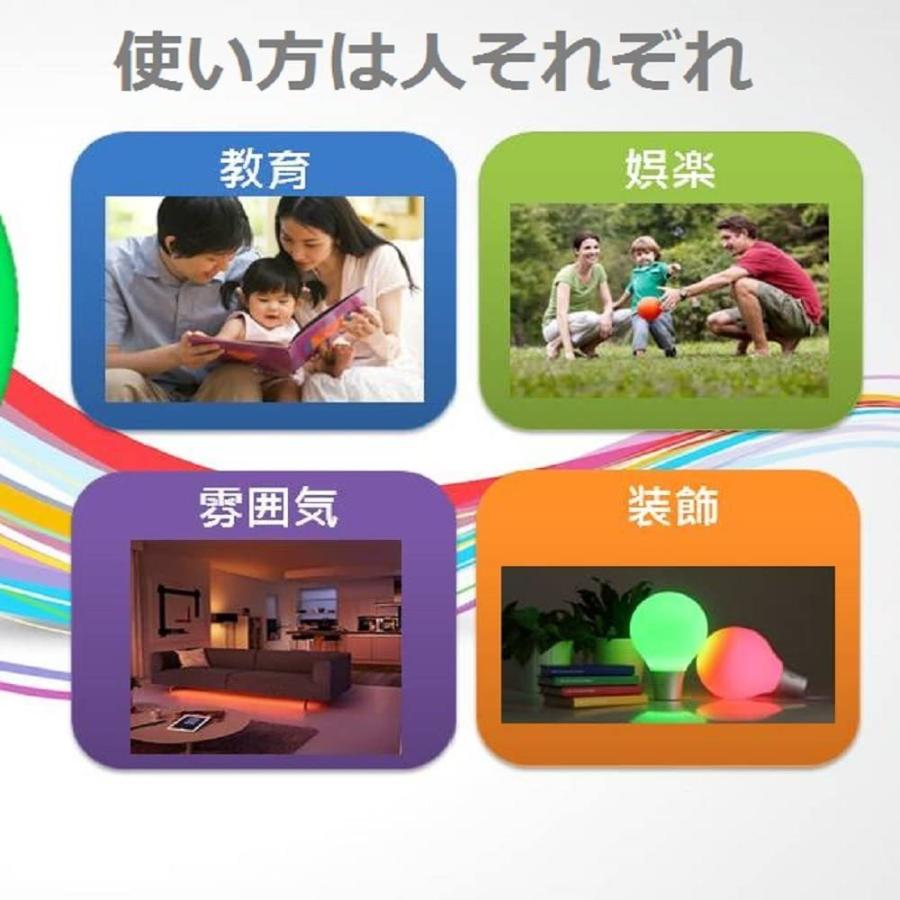 使い方は人それぞれ

教育

娯楽

雰囲気

装飾